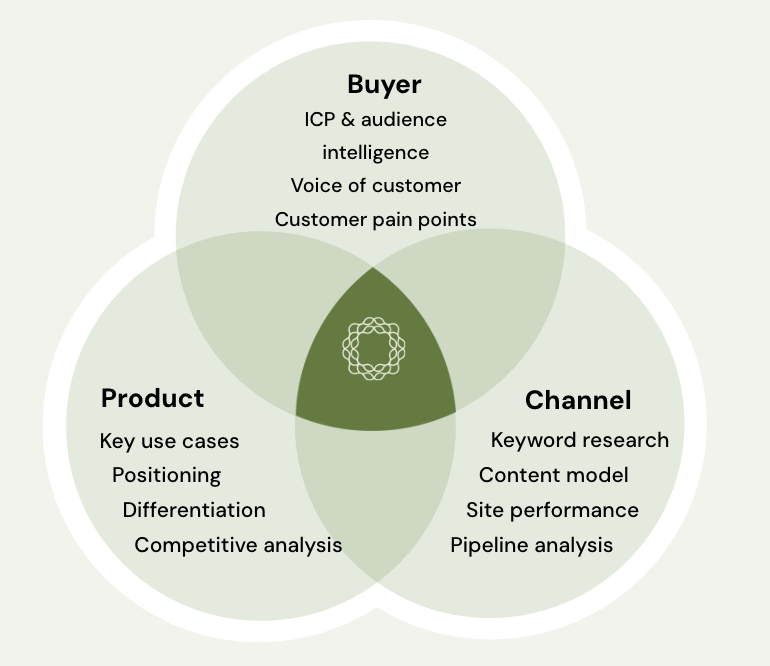 Buyer
ICP & audience intelligence
Voice of customer
Customer pain points

Product
Key use cases
Positioning
Differentiation
Competitive analysis

Channel
Keyword research
Content model
Site performance
Pipeline analysis